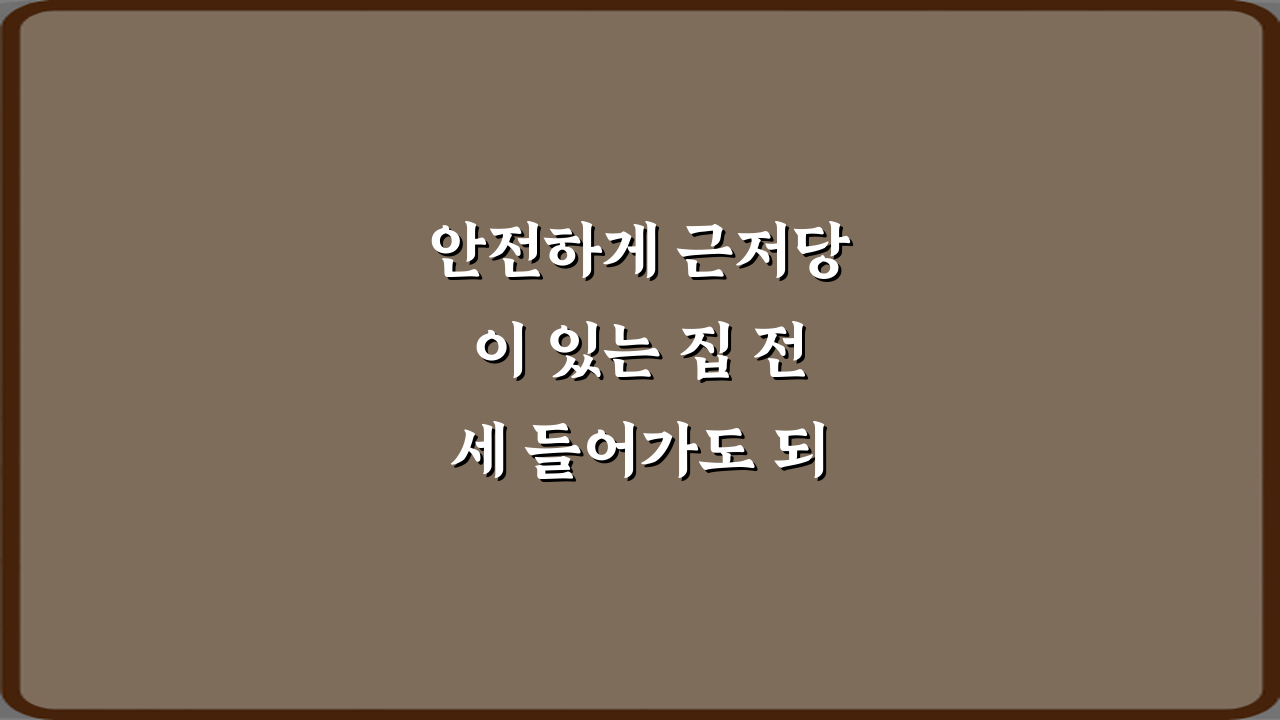 안전하게 근저당
이 있는 집 전
세 들어가도 되